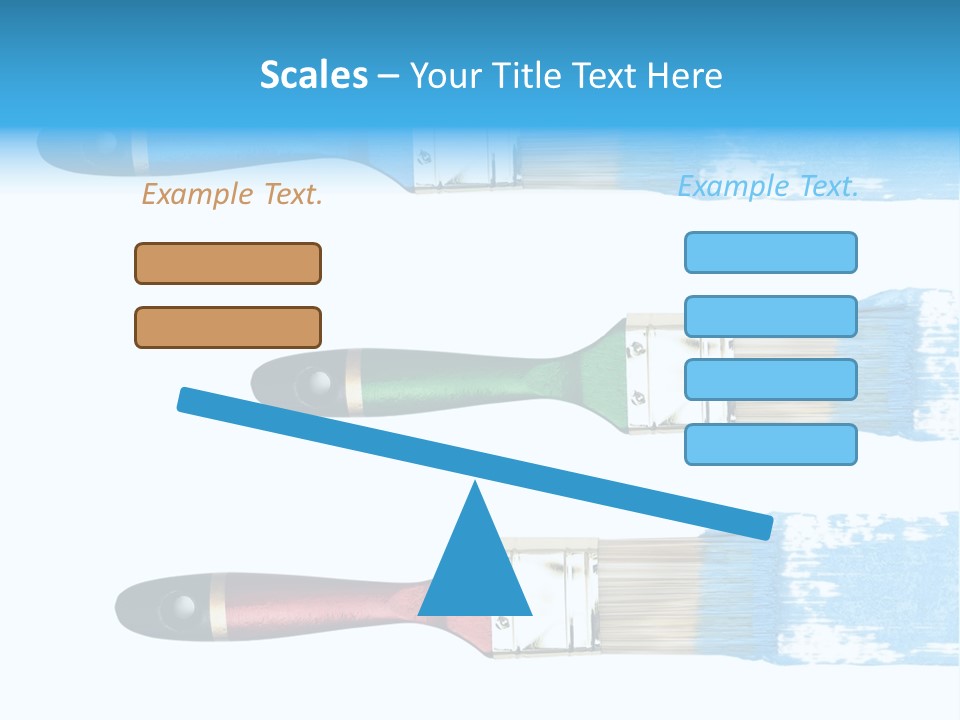 Scales – Your Title Text Here

Example Text.

Example Text.